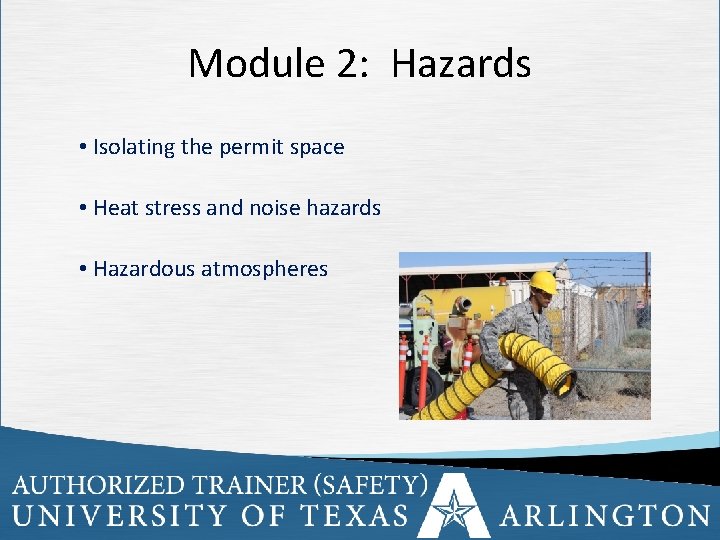 Module 2: Hazards

• Isolating the permit space

• Heat stress and noise hazards

• Hazardous atmospheres

AUTHORIZED TRAINER (SAFETY)
UNIVERSITY OF TEXAS ARLINGTON